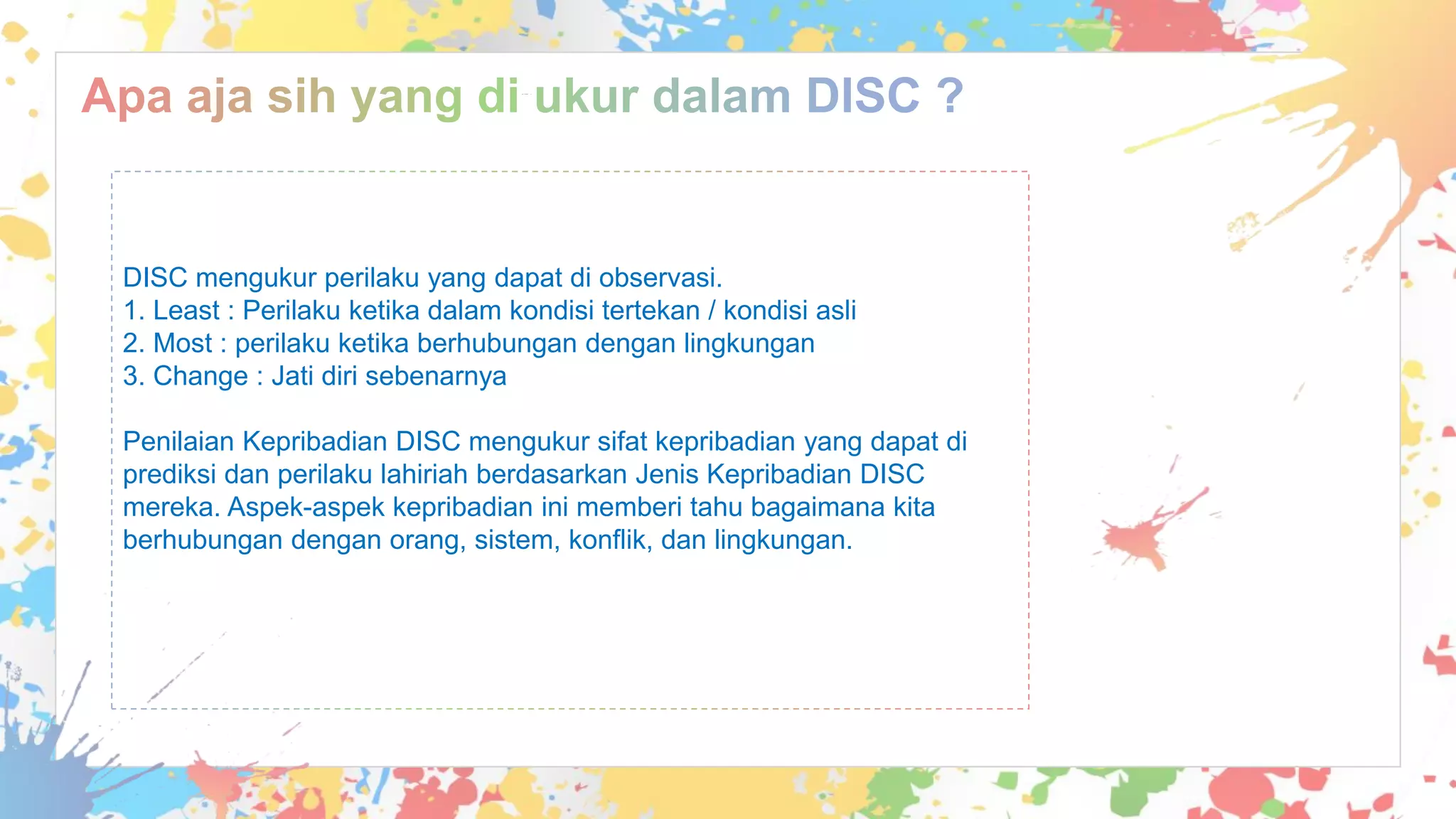 Apa aja sih yang di ukur dalam DISC ?

DISC mengukur perilaku yang dapat di observasi.
1. Least : Perilaku ketika dalam kondisi tertekan / kondisi asli
2. Most : perilaku ketika berhubungan dengan lingkungan
3. Change : Jati diri sebenarnya

Penilaian Kepribadian DISC mengukur sifat kepribadian yang dapat di prediksi dan perilaku lahiriah berdasarkan Jenis Kepribadian DISC mereka. Aspek-aspek kepribadian ini memberi tahu bagaimana kita berhubungan dengan orang, sistem, konflik, dan lingkungan.